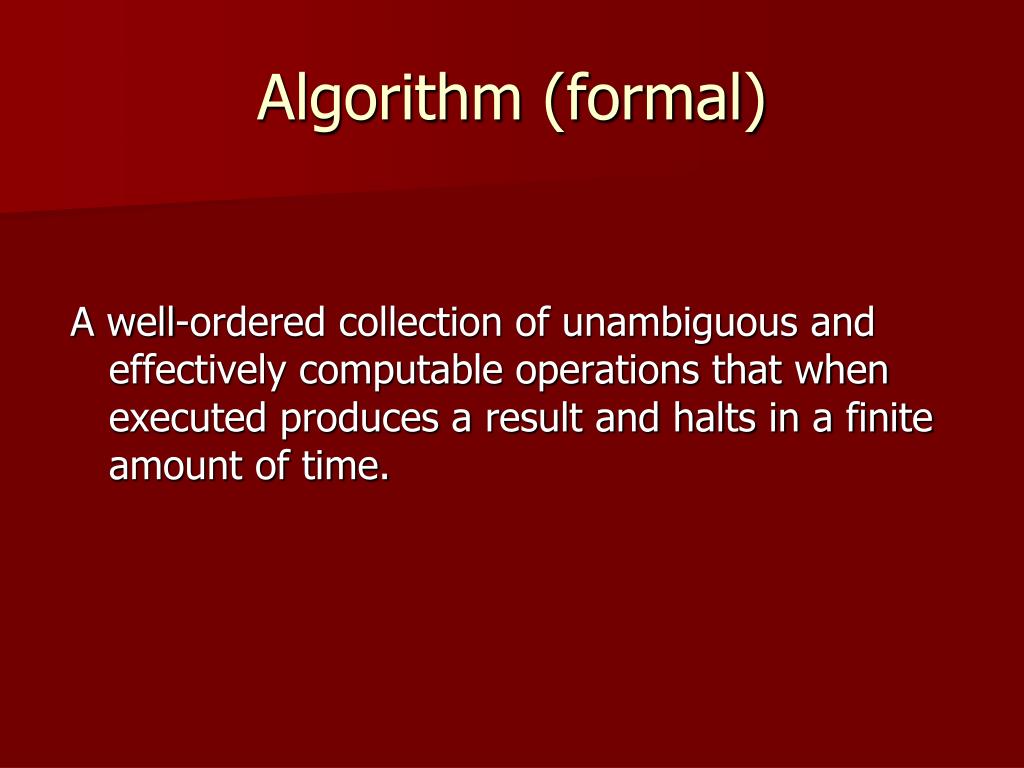 Algorithm (formal)

A well-ordered collection of unambiguous and effectively computable operations that when executed produces a result and halts in a finite amount of time.